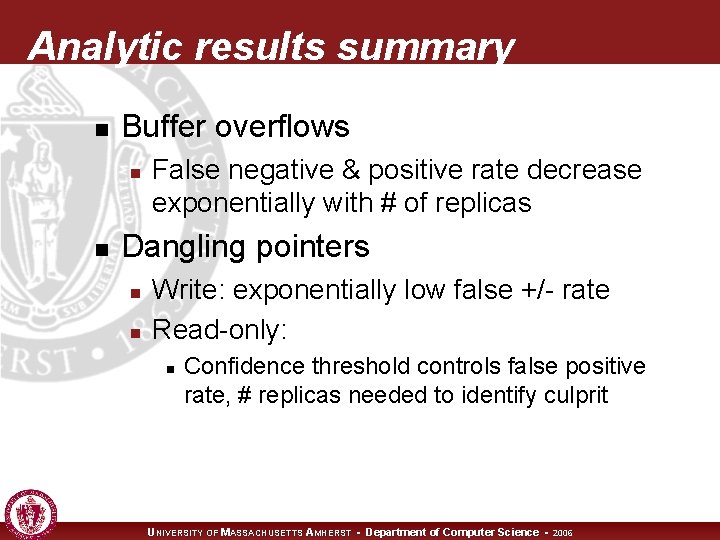 Analytic results summary

Buffer overflows

False negative & positive rate decrease exponentially with # of replicas

Dangling pointers

Write: exponentially low false +/- rate

Read-only:

Confidence threshold controls false positive rate, # replicas needed to identify culprit

UNIVERSITY OF MASSACHUSETTS AMHERST - Department of Computer Science - 2006